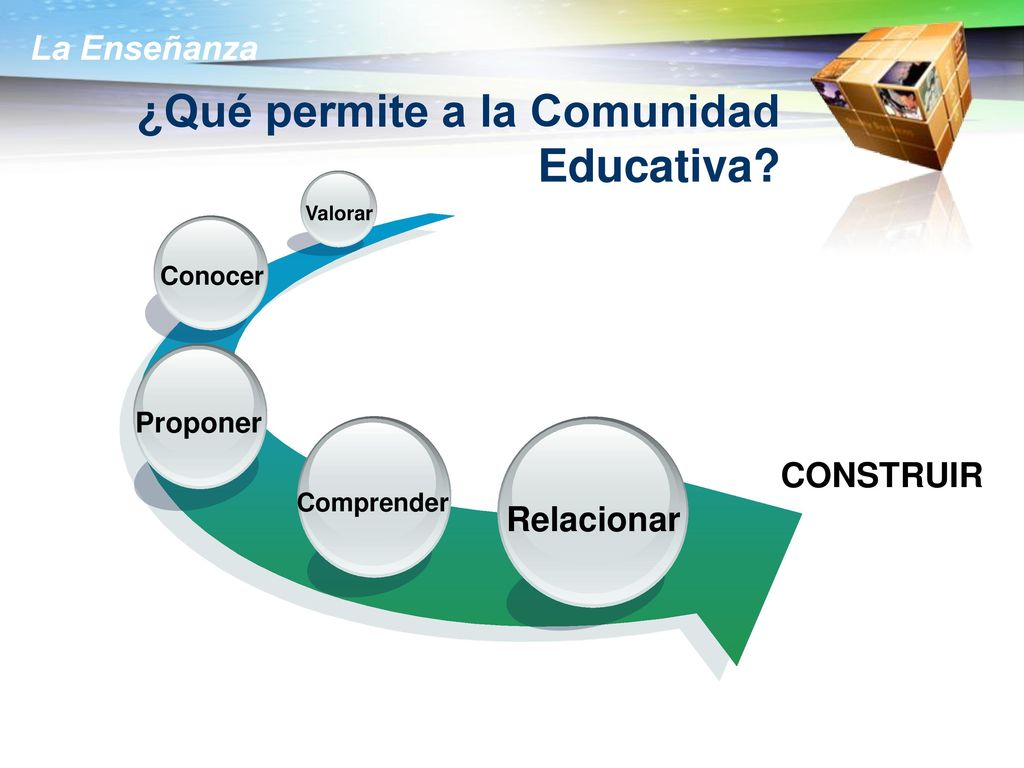 La Enseñanza

¿Qué permite a la Comunidad Educativa?

Valorar

Conocer

Proponer

Comprender

Relacionar

CONSTRUIR